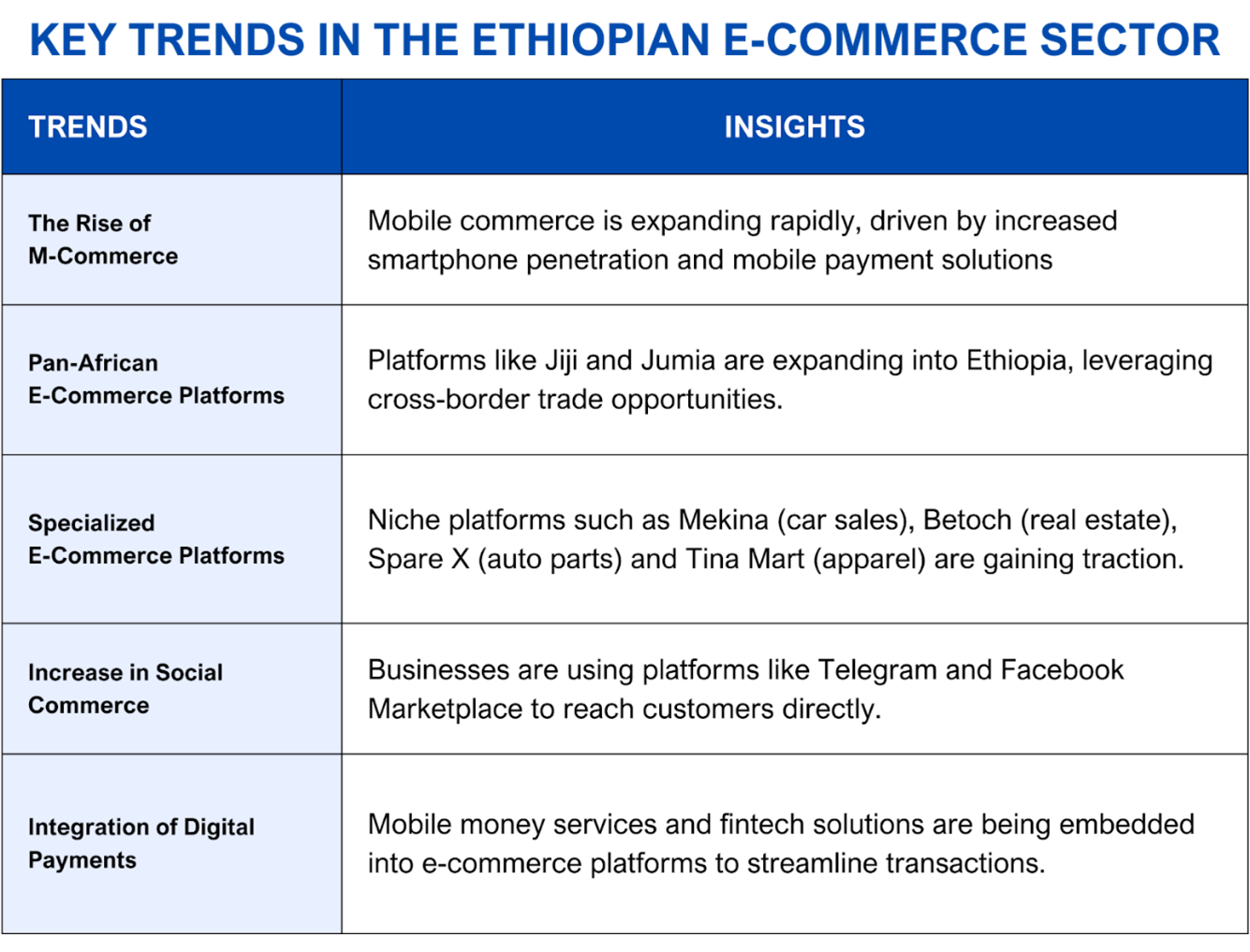 KEY TRENDS IN THE ETHIOPIAN E-COMMERCE SECTOR

| TRENDS | INSIGHTS |
|---|---|
| The Rise of M-Commerce | Mobile commerce is expanding rapidly, driven by increased smartphone penetration and mobile payment solutions |
| Pan-African E-Commerce Platforms | Platforms like Jiji and Jumia are expanding into Ethiopia, leveraging cross-border trade opportunities. |
| Specialized E-Commerce Platforms | Niche platforms such as Mekina (car sales), Betoch (real estate), Spare X (auto parts) and Tina Mart (apparel) are gaining traction. |
| Increase in Social Commerce | Businesses are using platforms like Telegram and Facebook Marketplace to reach customers directly. |
| Integration of Digital Payments | Mobile money services and fintech solutions are being embedded into e-commerce platforms to streamline transactions. |